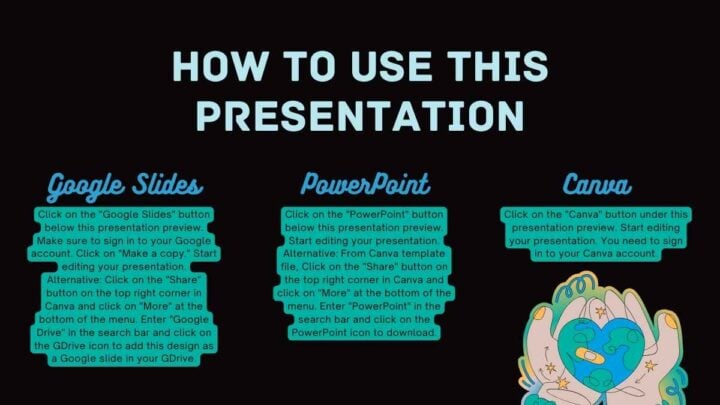 HOW TO USE THIS PRESENTATION

Google Slides

Click on the "Google Slides" button below this presentation preview. Make sure to sign in to your Google account. Click on "Make a copy." Start editing your presentation. Alternative: Click on the "Share" button on the top right corner in Canva and click on "More" at the bottom of the menu. Enter "Google Drive" in the search bar and click on the GDrive icon to add this design as a Google slide in your GDrive.

PowerPoint

Click on the "PowerPoint" button below this presentation preview. Start editing your presentation. Alternative: From Canva template file, Click on the "Share" button on the top right corner in Canva and click on "More" at the bottom of the menu. Enter "PowerPoint" in the search bar and click on the PowerPoint icon to download.

Canva

Click on the "Canva" button under this presentation preview. Start editing your presentation. You need to sign in to your Canva account.